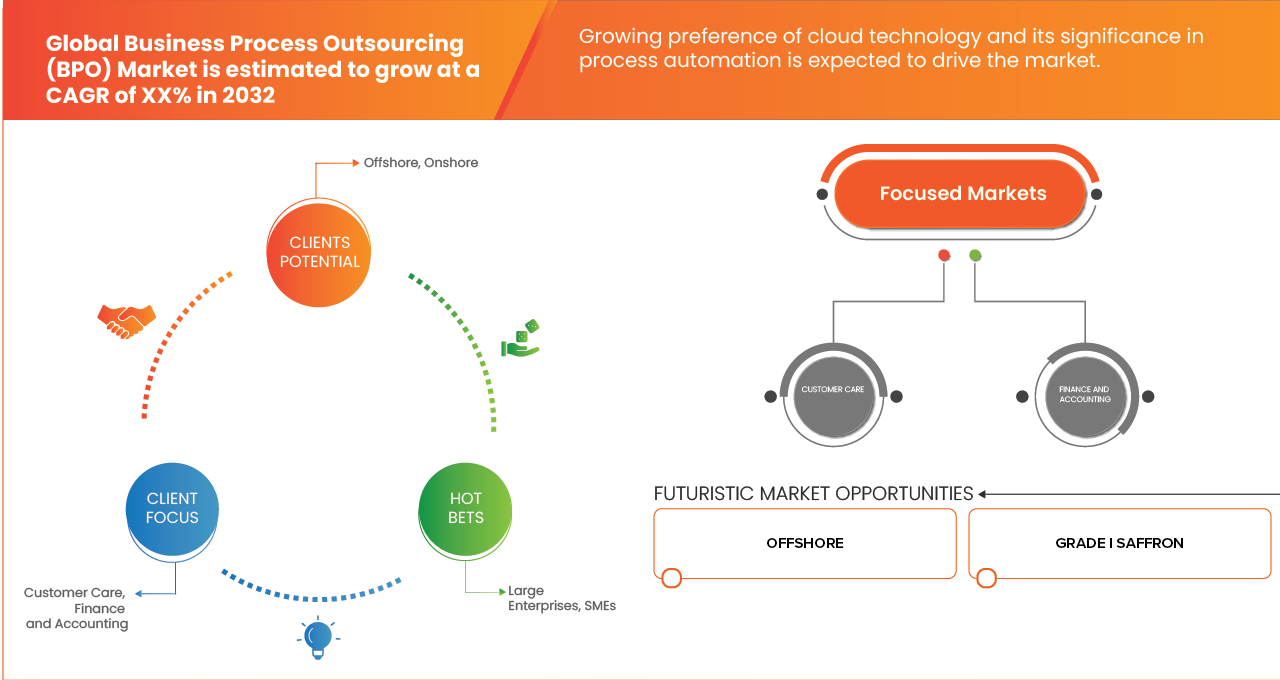 Global Business Process Outsourcing (BPO) Market is estimated to grow at a CAGR of XX% in 2032

Growing preference of cloud technology and its significance in process automation is expected to drive the market.

Offshore, Onshore

CLIENTS POTENTIAL

CLIENT FOCUS

HOT BETS

Customer Care, Finance and Accounting

Large Enterprises, SMEs

Focused Markets

CUSTOMER CARE

FINANCE AND ACCOUNTING

FUTURISTIC MARKET OPPORTUNITIES

OFFSHORE

GRADE I SAFFRON